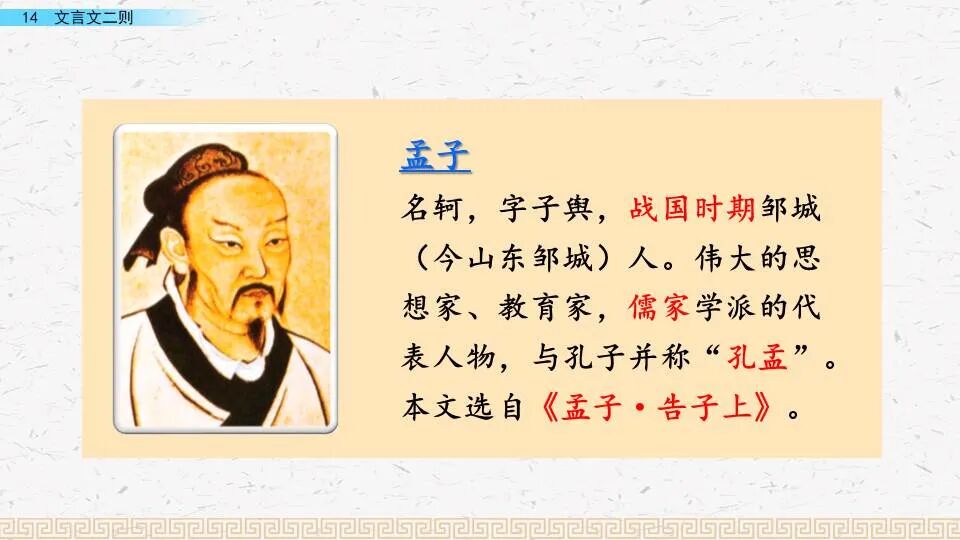 14 文言文二则

孟子

名轲，字子舆，战国时期邹城（今山东邹城）人。伟大的思想家、教育家，儒家学派的代表人物，与孔子并称“孔孟”。本文选自《孟子·告子上》。